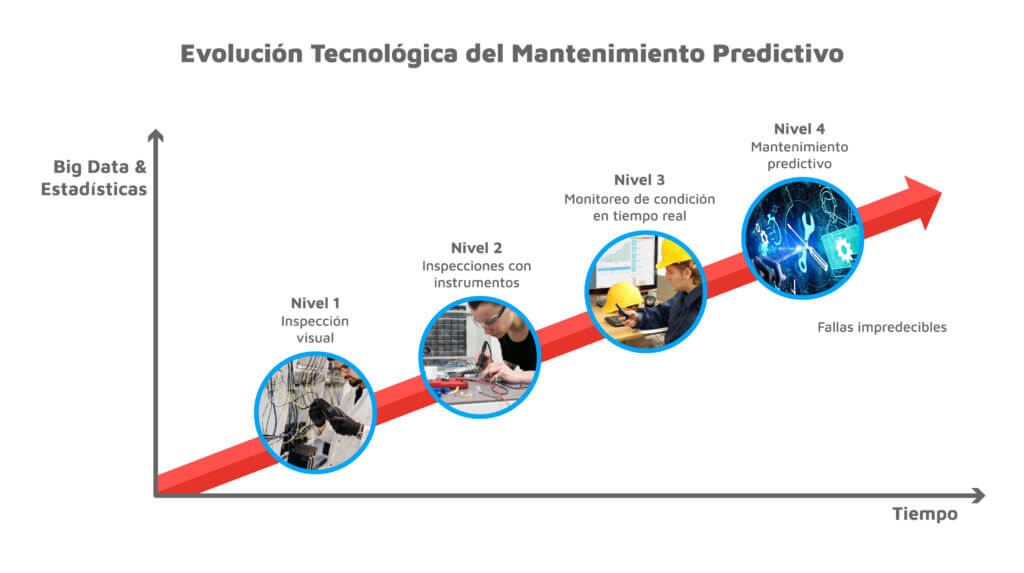 Evolución Tecnológica del Mantenimiento Predictivo

Big Data & Estadísticas

Nivel 1
Inspección visual

Nivel 2
Inspecciones con instrumentos

Nivel 3
Monitoreo de condición en tiempo real

Nivel 4
Mantenimiento predictivo

Fallas impredecibles

Tiempo